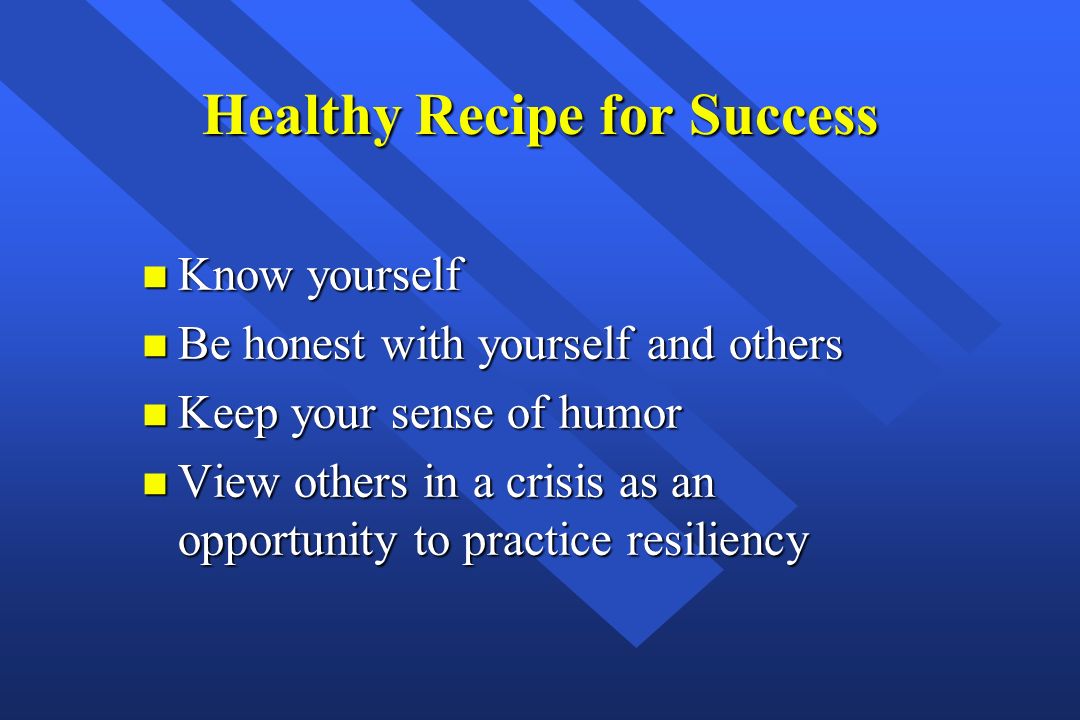 Healthy Recipe for Success

- Know yourself
- Be honest with yourself and others
- Keep your sense of humor
- View others in a crisis as an opportunity to practice resiliency